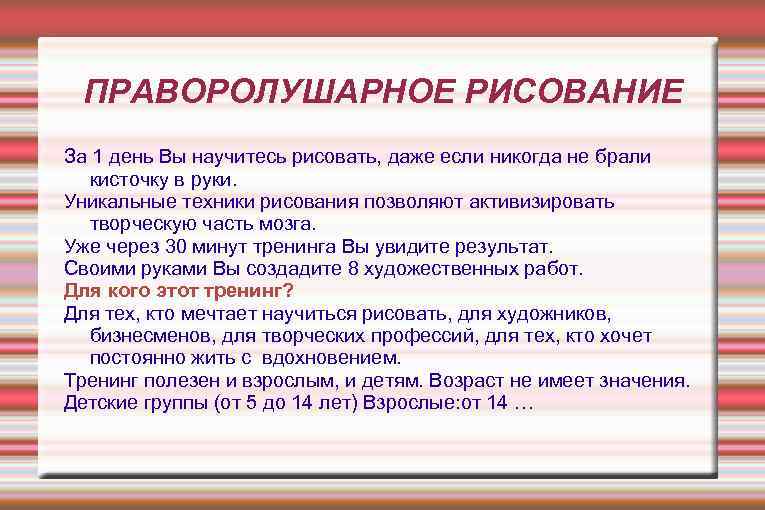 ПРАВОРОЛУШАРНОЕ РИСОВАНИЕ

За 1 день Вы научитесь рисовать, даже если никогда не брали кисточку в руки.

Уникальные техники рисования позволяют активизировать творческую часть мозга.

Уже через 30 минут тренинга Вы увидите результат.

Своими руками Вы создадите 8 художественных работ.

Для кого этот тренинг?

Для тех, кто мечтает научиться рисовать, для художников, бизнесменов, для творческих профессий, для тех, кто хочет постоянно жить с вдохновением.

Тренинг полезен и взрослым, и детям. Возраст не имеет значения.

Детские группы (от 5 до 14 лет) Взрослые:от 14 …